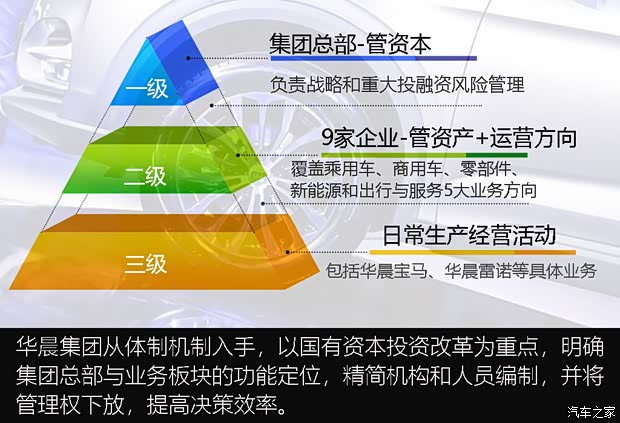 一级

集团总部-管资本

负责战略和重大投融资风险管理

二级

9家企业-管资产+运营方向

覆盖乘用车、商用车、零部件、新能源和出行与服务5大业务方向

三级

日常生产经营活动

包括华晨宝马、华晨雷诺等具体业务

华晨集团从体制机制入手，以国有资本投资改革为重点，明确集团总部与业务板块的功能定位，精简机构和人员编制，并将管理权下放，提高决策效率。

汽车之家